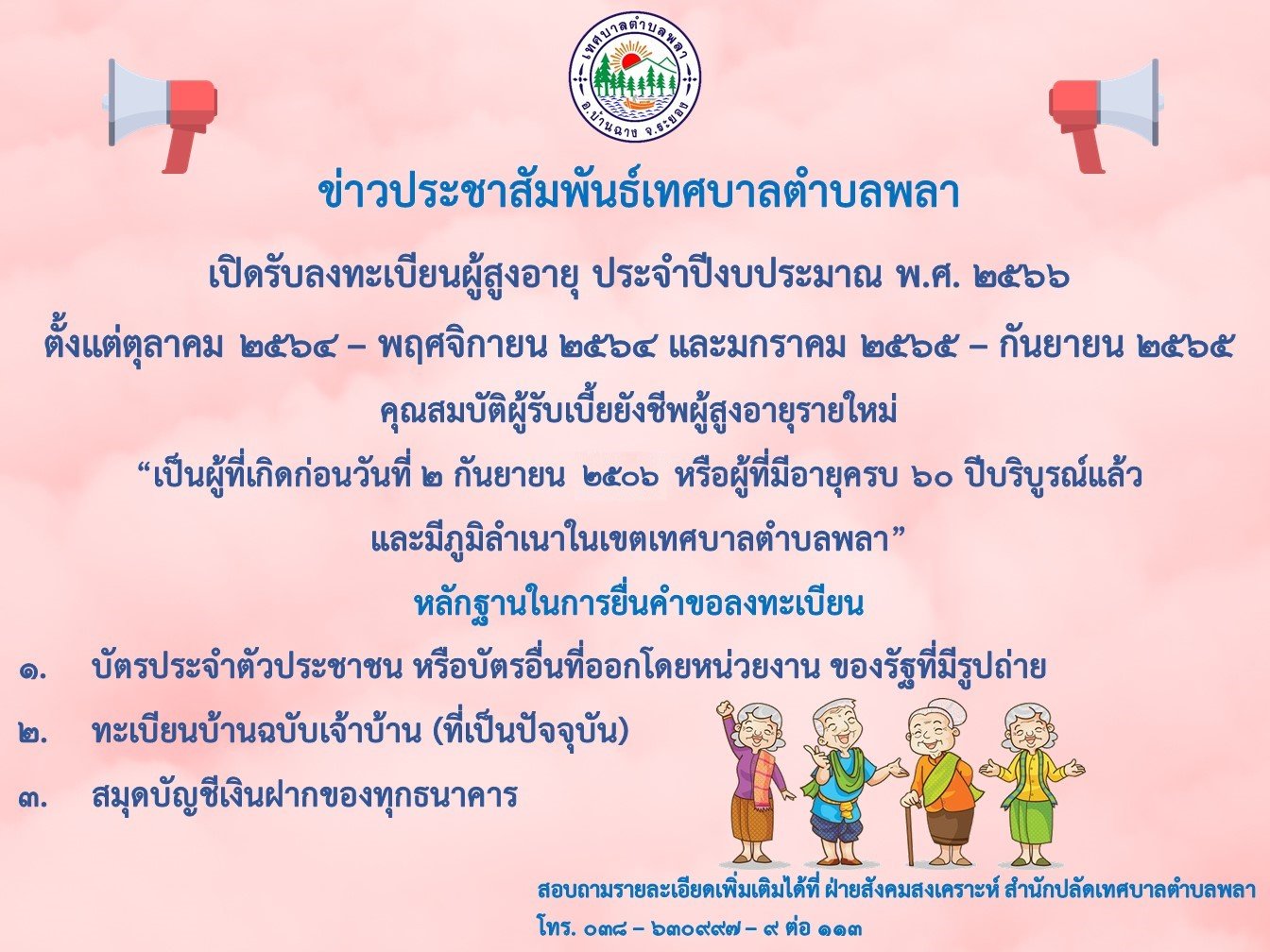 เทศบาลตำบลพลา
อ.บ้านฉาง จ.ระยอง

ข่าวประชาสัมพันธ์เทศบาลตำบลพลา

เปิดรับลงทะเบียนผู้สูงอายุ ประจำปีงบประมาณ พ.ศ. ๒๕๖๖

ตั้งแต่ตุลาคม ๒๕๖๔ – พฤศจิกายน ๒๕๖๔ และมกราคม ๒๕๖๕ – กันยายน ๒๕๖๕

คุณสมบัติผู้รับเบี้ยยังชีพผู้สูงอายุรายใหม่

“เป็นผู้ที่เกิดก่อนวันที่ ๒ กันยายน ๒๕๐๖ หรือผู้ที่มีอายุครบ ๖๐ ปีบริบูรณ์แล้ว และมีภูมิลำเนาในเขตเทศบาลตำบลพลา”

หลักฐานในการยื่นคำขอลงทะเบียน

๑. บัตรประจำตัวประชาชน หรือบัตรอื่นที่ออกโดยหน่วยงาน ของรัฐที่มีรูปถ่าย

๒. ทะเบียนบ้านฉบับเจ้าบ้าน (ที่เป็นปัจจุบัน)

๓. สมุดบัญชีเงินฝากของทุกธนาคาร

สอบถามรายละเอียดเพิ่มเติมได้ที่ ฝ่ายสังคมสงเคราะห์ สำนักปลัดเทศบาลตำบลพลา
โทร. ๐๓๘ – ๖๓๐๙๙๗ – ๙ ต่อ ๑๑๓